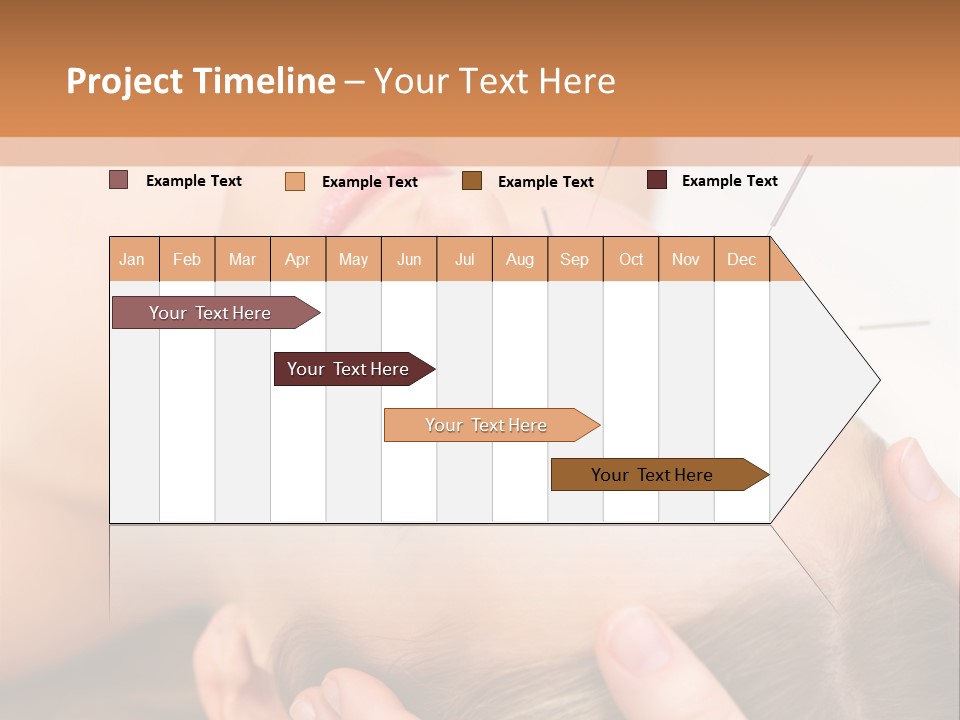 Project Timeline – Your Text Here

Example Text
Example Text
Example Text
Example Text

| Jan | Feb | Mar | Apr | May | Jun | Jul | Aug | Sep | Oct | Nov | Dec |
|---|---|---|---|---|---|---|---|---|---|---|---|

Your Text Here

Your Text Here

Your Text Here

Your Text Here